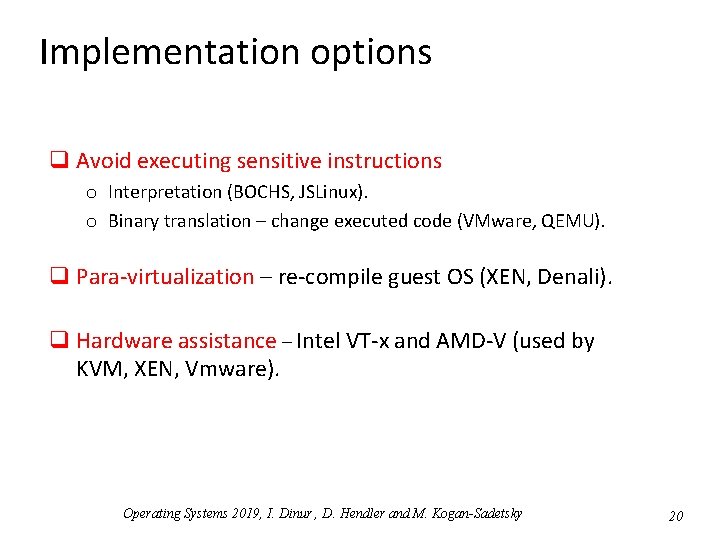 Implementation options

❑ Avoid executing sensitive instructions
o Interpretation (BOCHS, JSLinux).
o Binary translation – change executed code (VMware, QEMU).

❑ Para-virtualization – re-compile guest OS (XEN, Denali).

❑ Hardware assistance – Intel VT-x and AMD-V (used by KVM, XEN, Vmware).

Operating Systems 2019, I. Dinur , D. Hendler and M. Kogan-Sadetsky

20